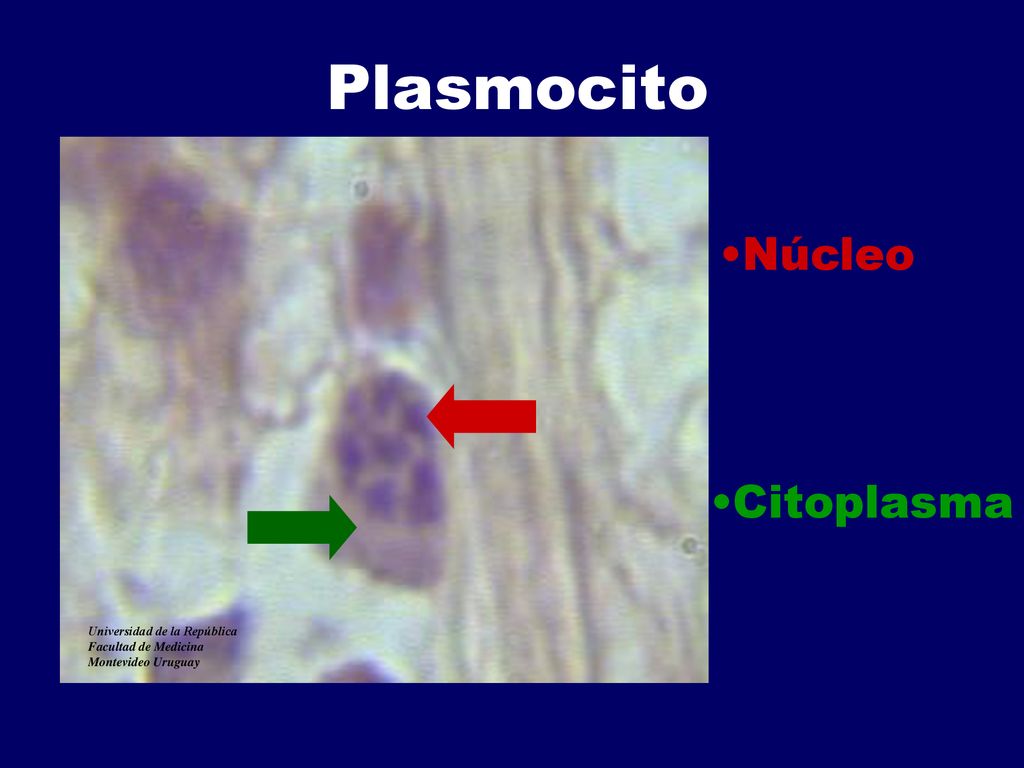 Plasmocito

Universidad de la República
Facultad de Medicina
Montevideo Uruguay

•Núcleo

•Citoplasma